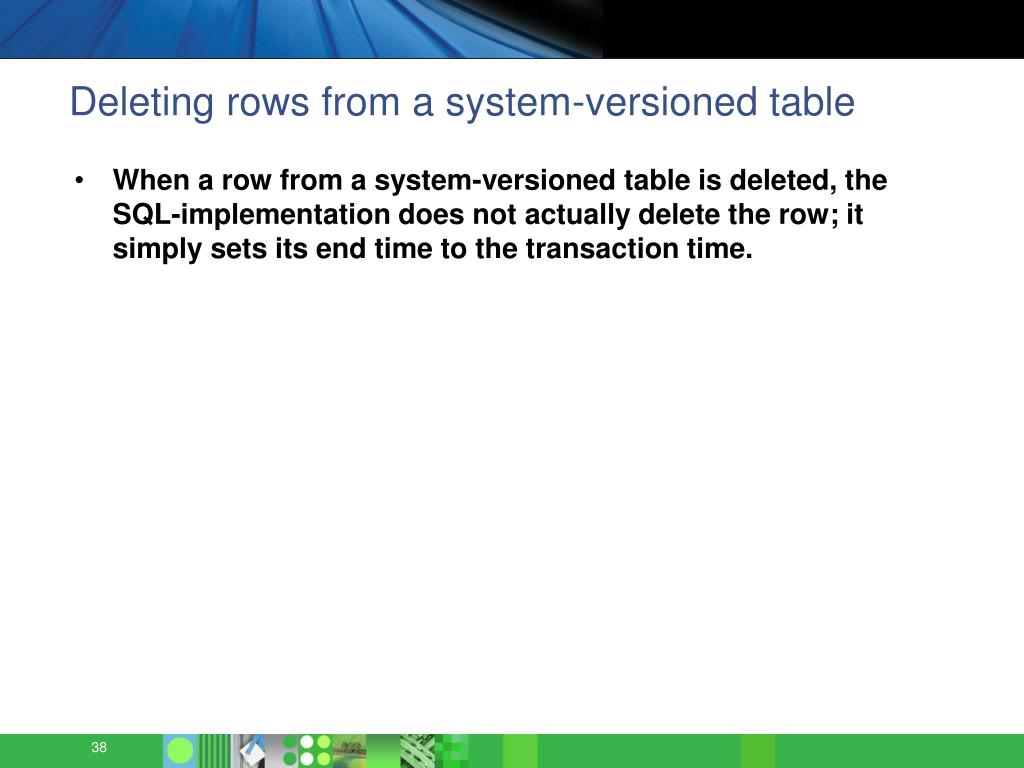 Deleting rows from a system-versioned table

• When a row from a system-versioned table is deleted, the SQL-implementation does not actually delete the row; it simply sets its end time to the transaction time.

38